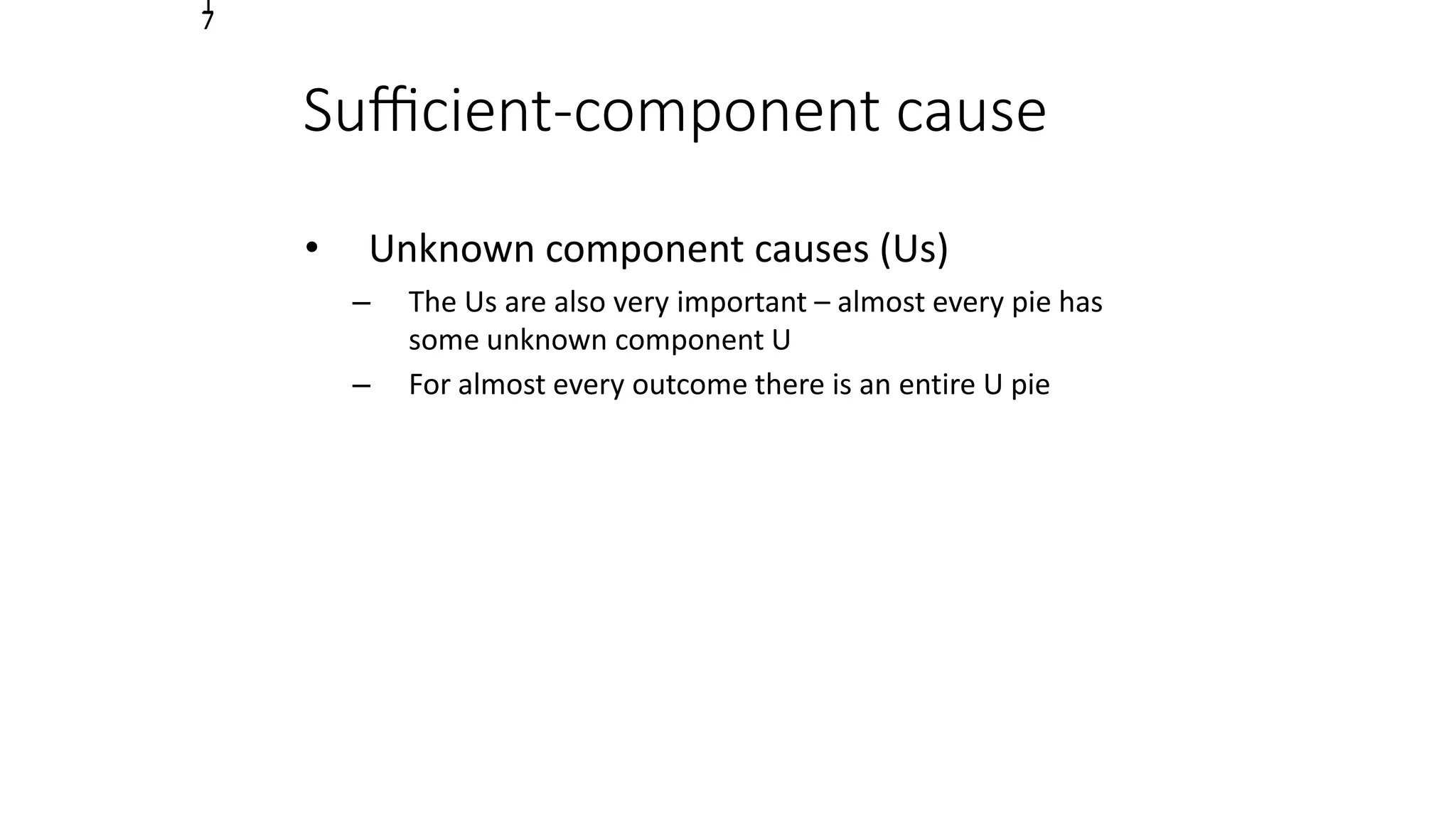 7

Sufficient-component cause

• Unknown component causes (Us)

– The Us are also very important – almost every pie has some unknown component U

– For almost every outcome there is an entire U pie